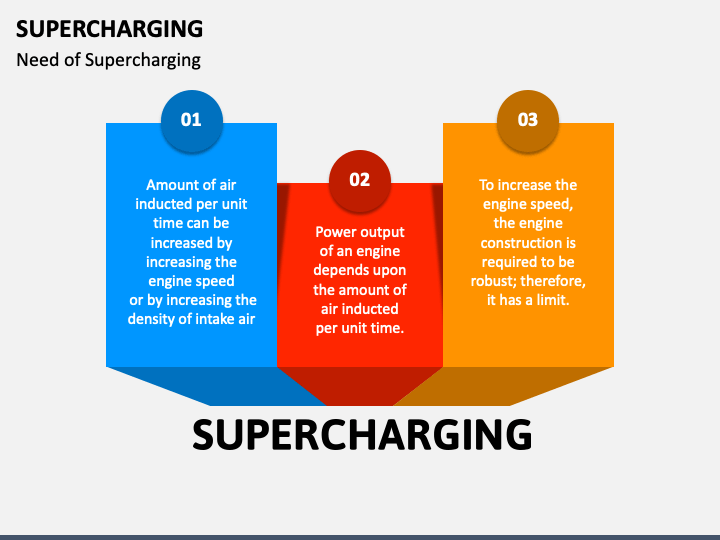 SUPERCHARGING
Need of Supercharging

01
Amount of air inducted per unit time can be increased by increasing the engine speed or by increasing the density of intake air

02
Power output of an engine depends upon the amount of air inducted per unit time.

03
To increase the engine speed, the engine construction is required to be robust; therefore, it has a limit.

SUPERCHARGING